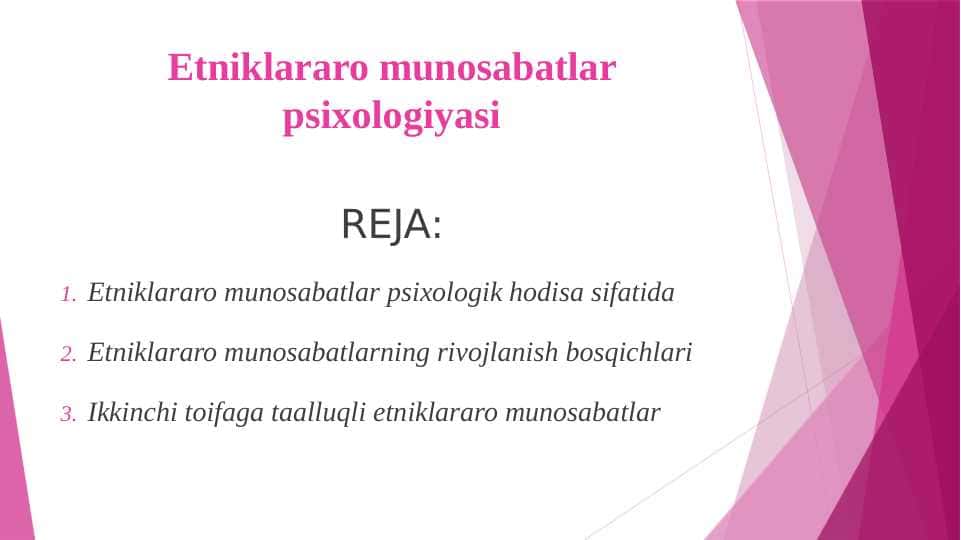 Etniklararo munosabatlar psixologiyasi

REJA:

1. Etniklararo munosabatlar psixologik hodisa sifatida

2. Etniklararo munosabatlarning rivojlanish bosqichlari

3. Ikkinchi toifaga taalluqli etniklararo munosabatlar